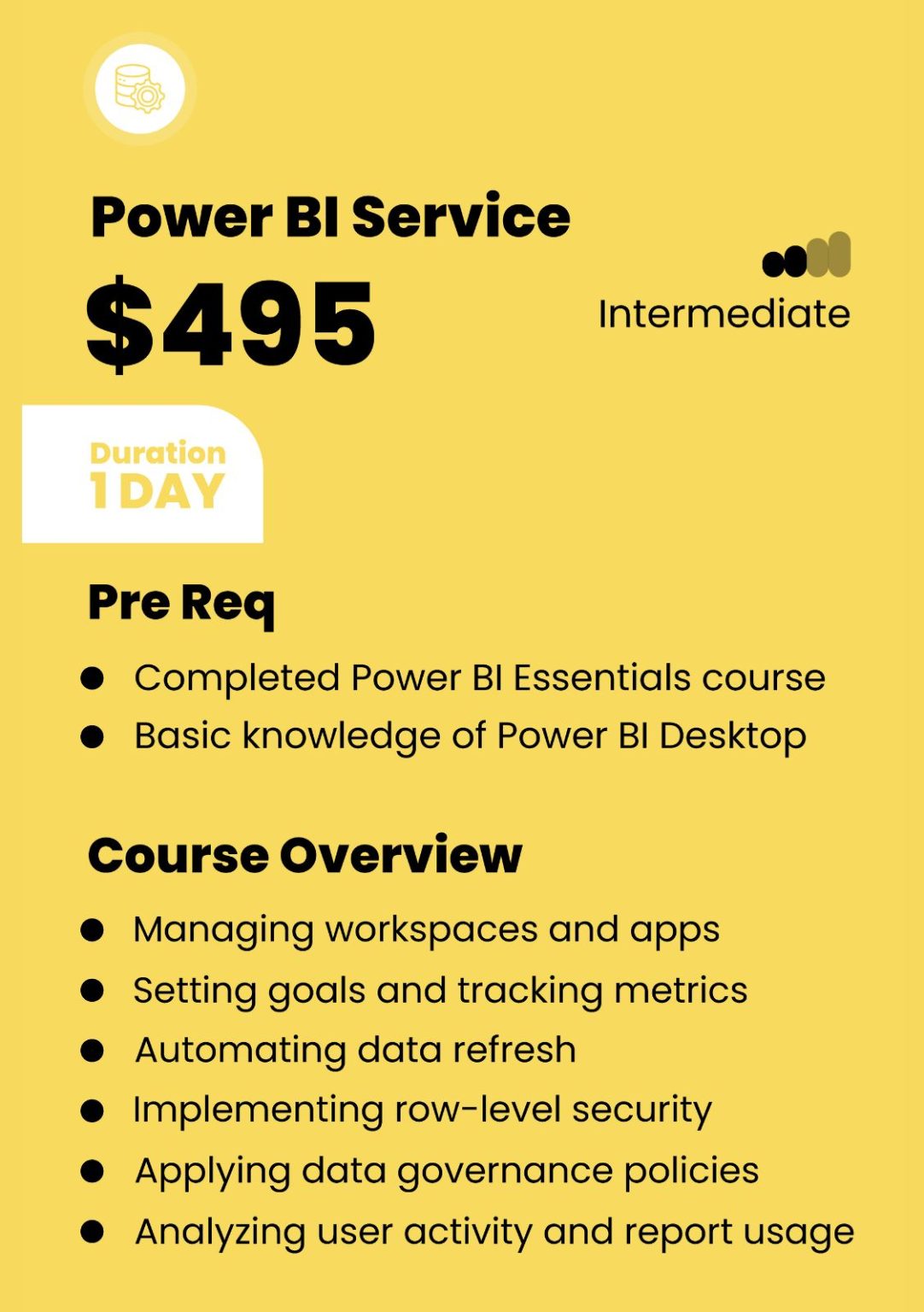 Power BI Service

$495

Intermediate

Duration
1 DAY

Pre Req

- Completed Power BI Essentials course
- Basic knowledge of Power BI Desktop

Course Overview

- Managing workspaces and apps
- Setting goals and tracking metrics
- Automating data refresh
- Implementing row-level security
- Applying data governance policies
- Analyzing user activity and report usage